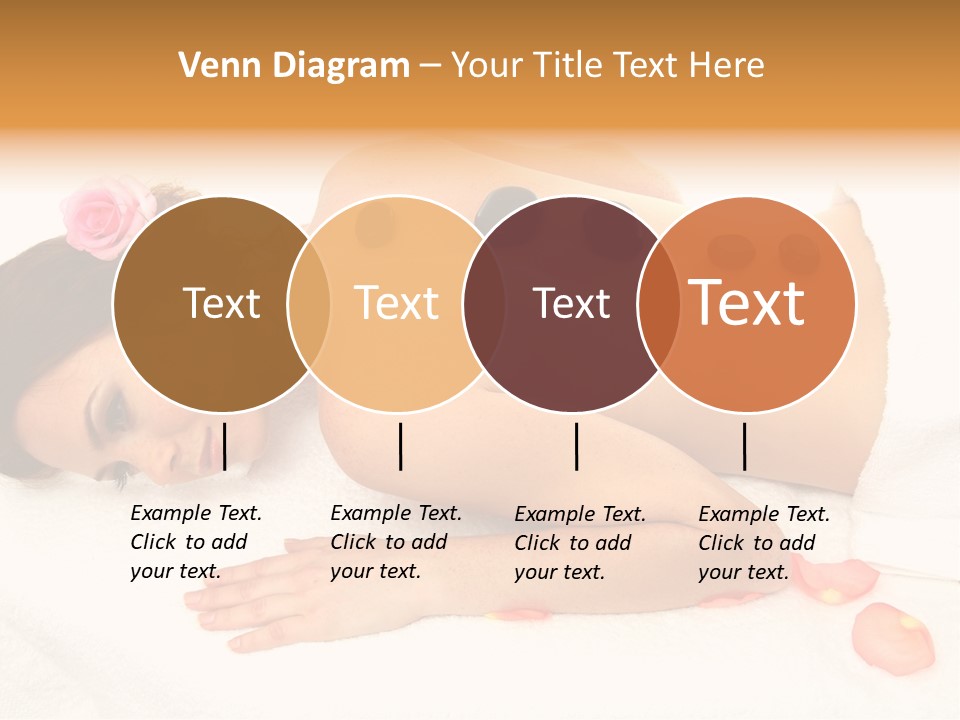 Venn Diagram – Your Title Text Here

Text

Text

Text

Text

Example Text. Click to add your text.

Example Text. Click to add your text.

Example Text. Click to add your text.

Example Text. Click to add your text.